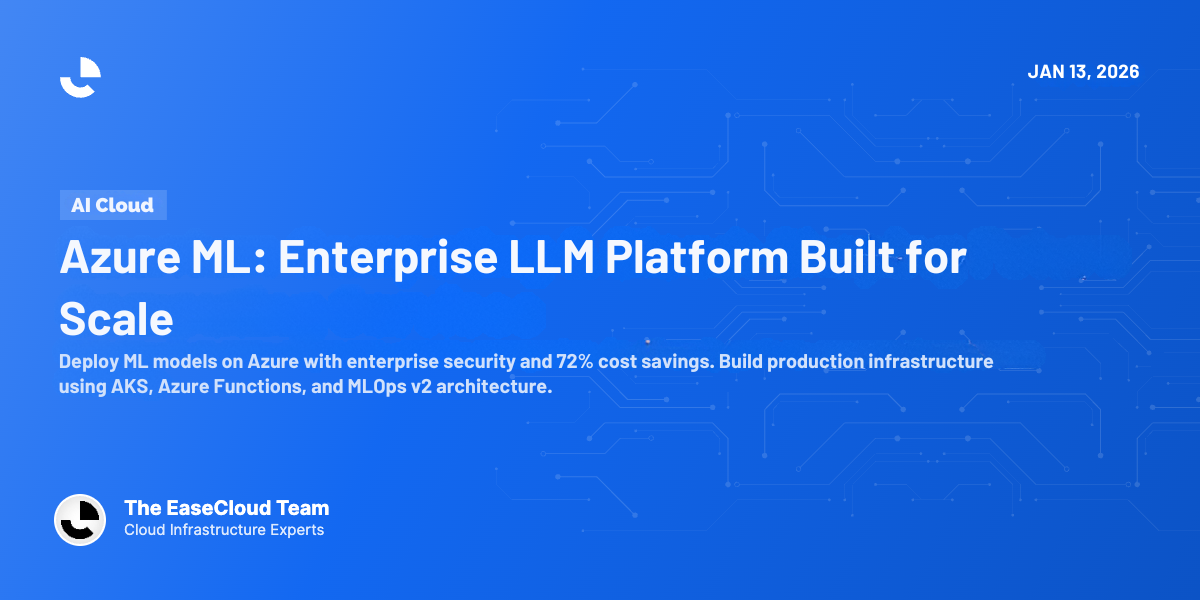 JAN 13, 2026

AI Cloud

Azure ML: Enterprise LLM Platform Built for Scale

Deploy ML models on Azure with enterprise security and 72% cost savings. Build production infrastructure using AKS, Azure Functions, and MLOps v2 architecture.

The EaseCloud Team
Cloud Infrastructure Experts